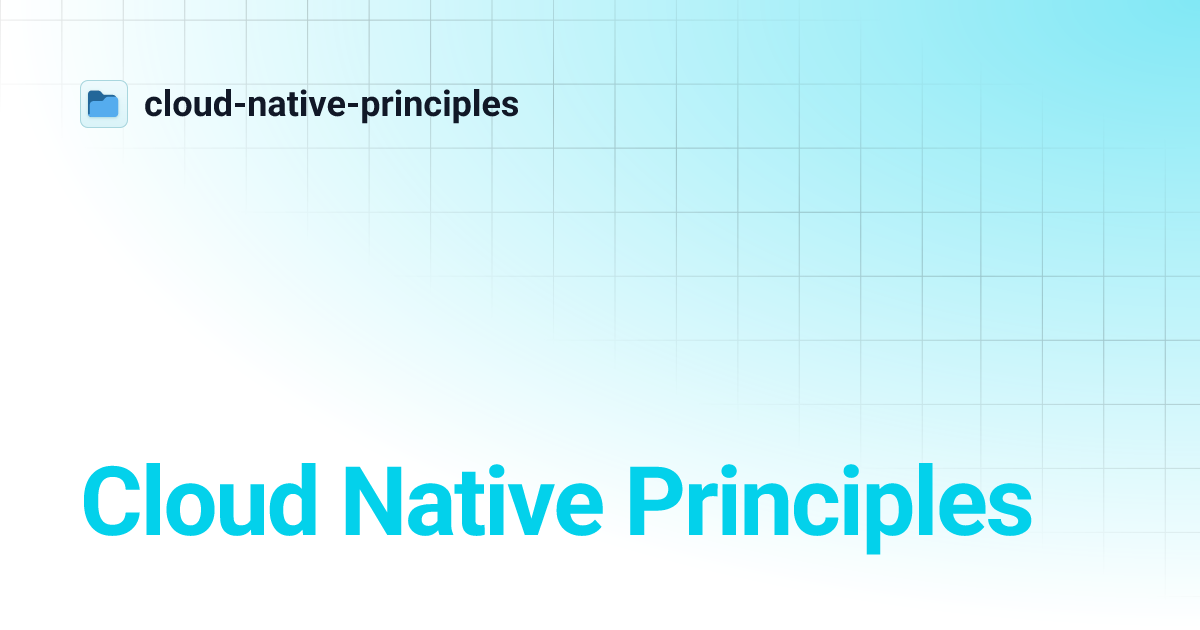 cloud-native-principles

Cloud Native Principles